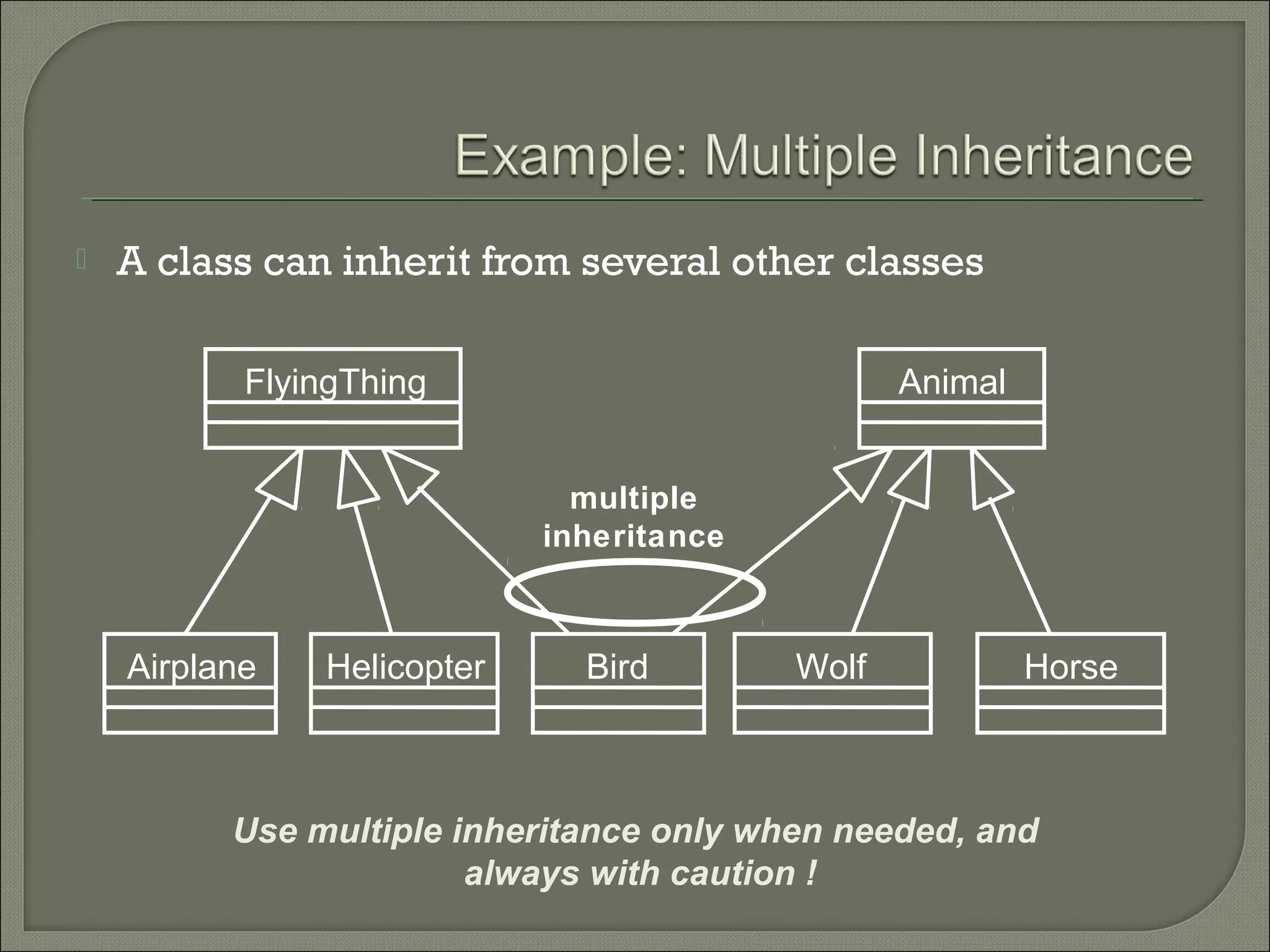 Example: Multiple Inheritance

A class can inherit from several other classes

FlyingThing

Animal

multiple inheritance

Airplane

Helicopter

Bird

Wolf

Horse

Use multiple inheritance only when needed, and always with caution !